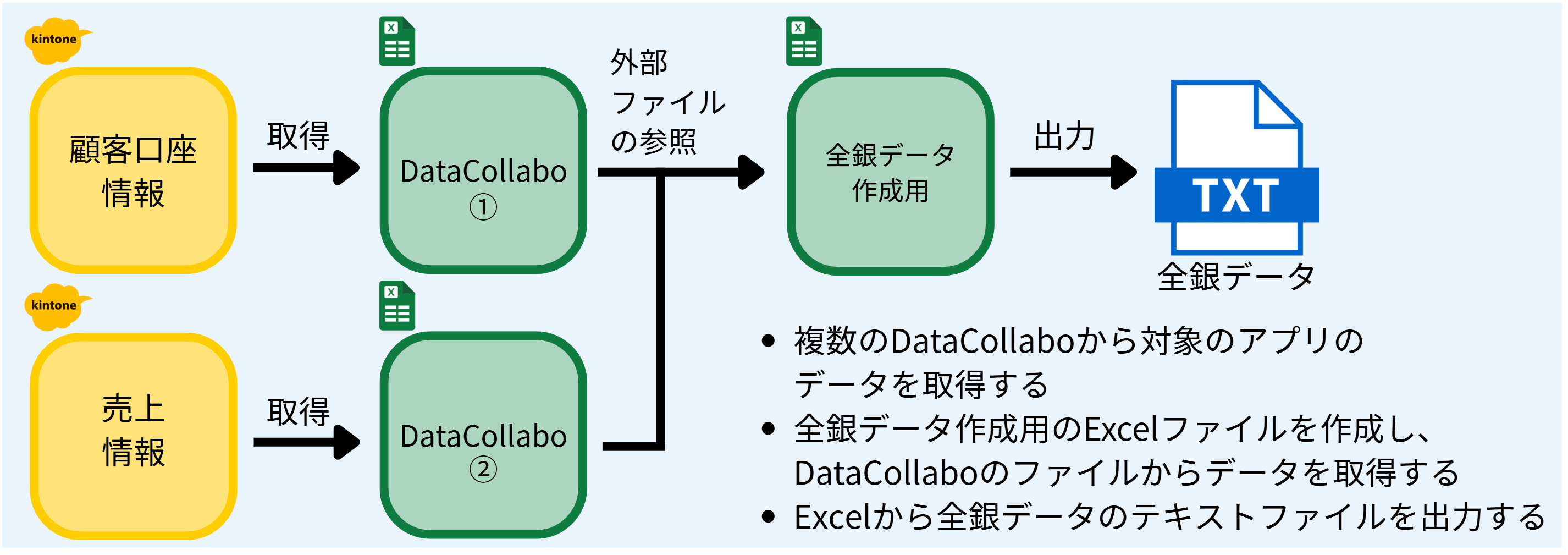 kintone

顧客口座
情報

取得

DataCollabo
①

外部
ファイル
の参照

全銀データ
作成用

出力

TXT

全銀データ

kintone

売上
情報

取得

DataCollabo
②

• 複数のDataCollaboから対象のアプリのデータを取得する
• 全銀データ作成用のExcelファイルを作成し、DataCollaboのファイルからデータを取得する
• Excelから全銀データのテキストファイルを出力する